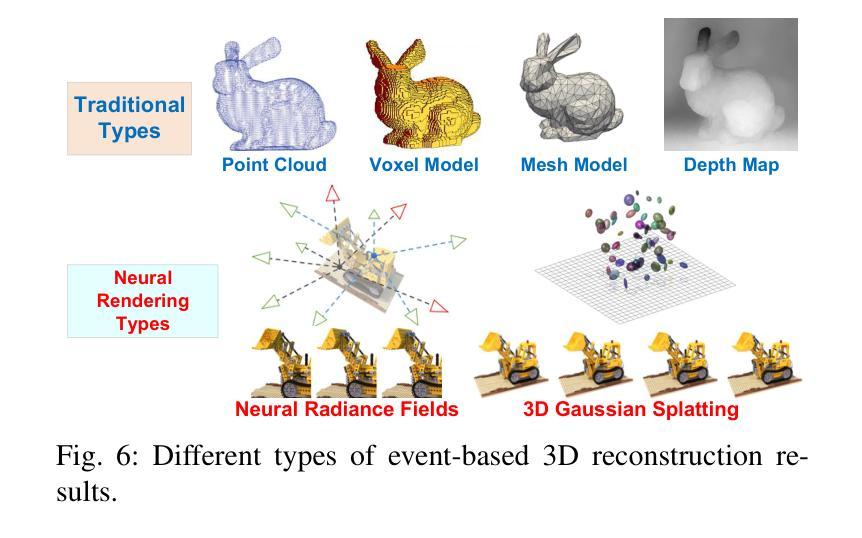 Traditional Types

Point Cloud

Voxel Model

Mesh Model

Depth Map

Neural Rendering Types

Neural Radiance Fields

3D Gaussian Splatting

Fig. 6: Different types of event-based 3D reconstruction results.